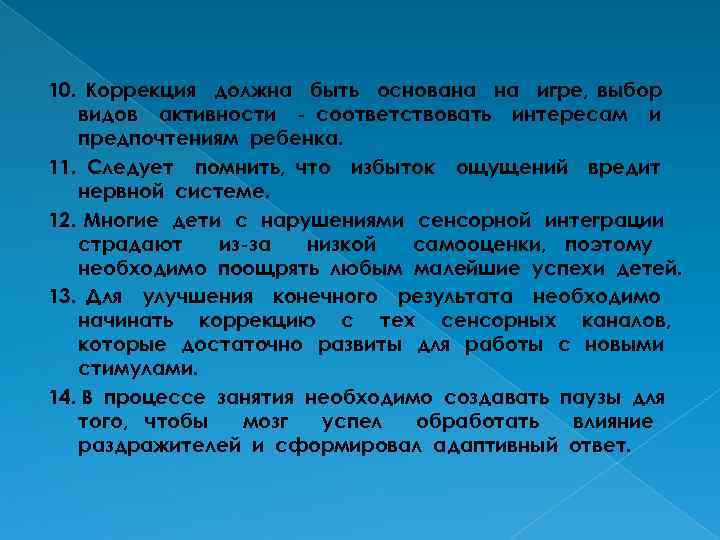 10. Коррекция должна быть основана на игре, выбор видов активности - соответствовать интересам и предпочтениям ребенка.

11. Следует помнить, что избыток ощущений вредит нервной системе.

12. Многие дети с нарушениями сенсорной интеграции страдают из-за низкой самооценки, поэтому необходимо поощрять любым малейшие успехи детей.

13. Для улучшения конечного результата необходимо начинать коррекцию с тех сенсорных каналов, которые достаточно развиты для работы с новыми стимулами.

14. В процессе занятия необходимо создавать паузы для того, чтобы мозг успел обработать влияние раздражителей и сформировал адаптивный ответ.